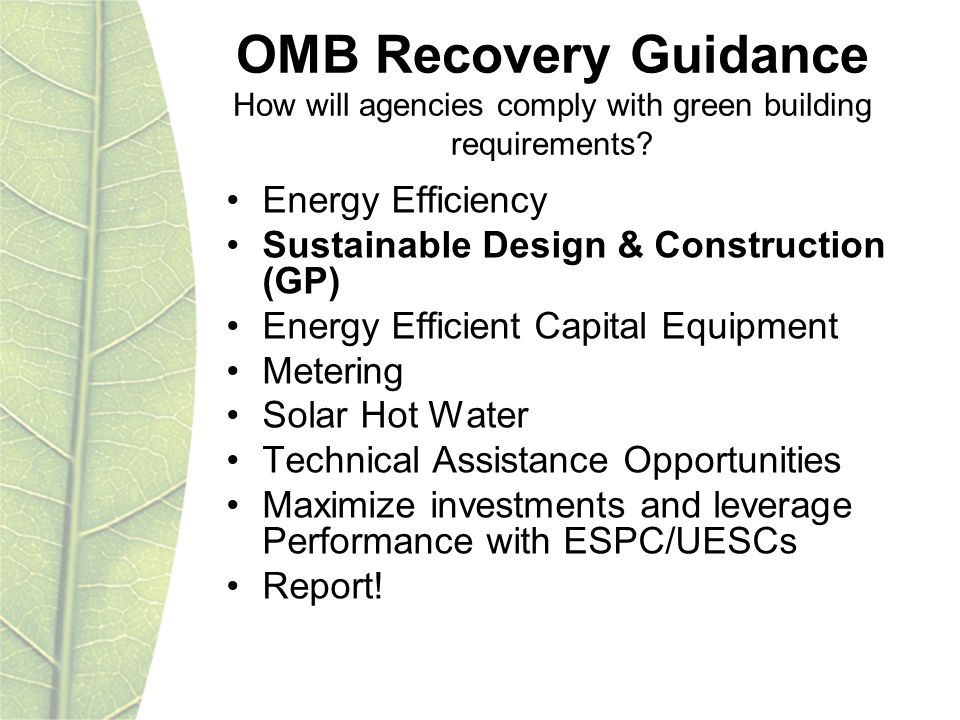 OMB Recovery Guidance
How will agencies comply with green building requirements?

• Energy Efficiency
• Sustainable Design & Construction (GP)
• Energy Efficient Capital Equipment
• Metering
• Solar Hot Water
• Technical Assistance Opportunities
• Maximize investments and leverage Performance with ESPC/UESCs
• Report!